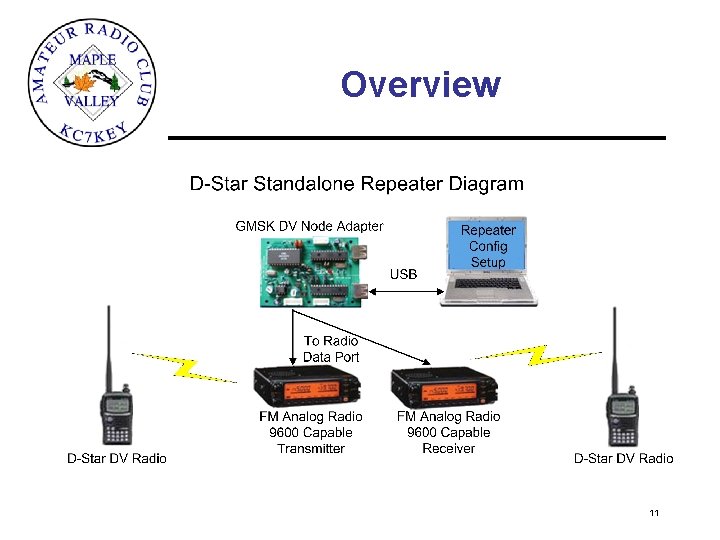 AMATEUR RADIO CLUB
MAPLE
VALLEY
KC7KEY

Overview

D-Star Standalone Repeater Diagram

GMSK DV Node Adapter

Repeater Config Setup

USB

To Radio Data Port

FM Analog Radio 9600 Capable Transmitter

FM Analog Radio 9600 Capable Receiver

D-Star DV Radio

D-Star DV Radio

11